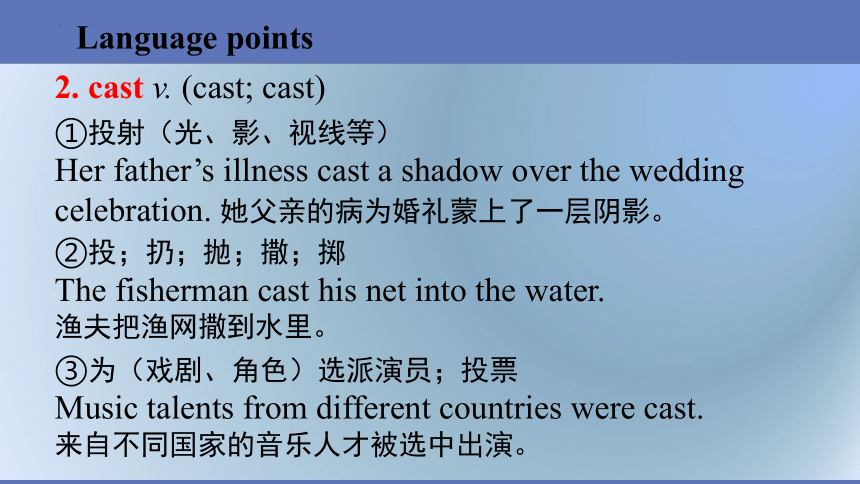 Language points

2. cast v. (cast; cast)

①投射（光、影、视线等）

Her father’s illness cast a shadow over the wedding celebration. 她父亲的病为婚礼蒙上了一层阴影。

②投；扔；抛；撒；掷

The fisherman cast his net into the water.
渔夫把渔网撒到水里。

③为（戏剧、角色）选派演员；投票

Music talents from different countries were cast.
来自不同国家的音乐人才被选中出演。